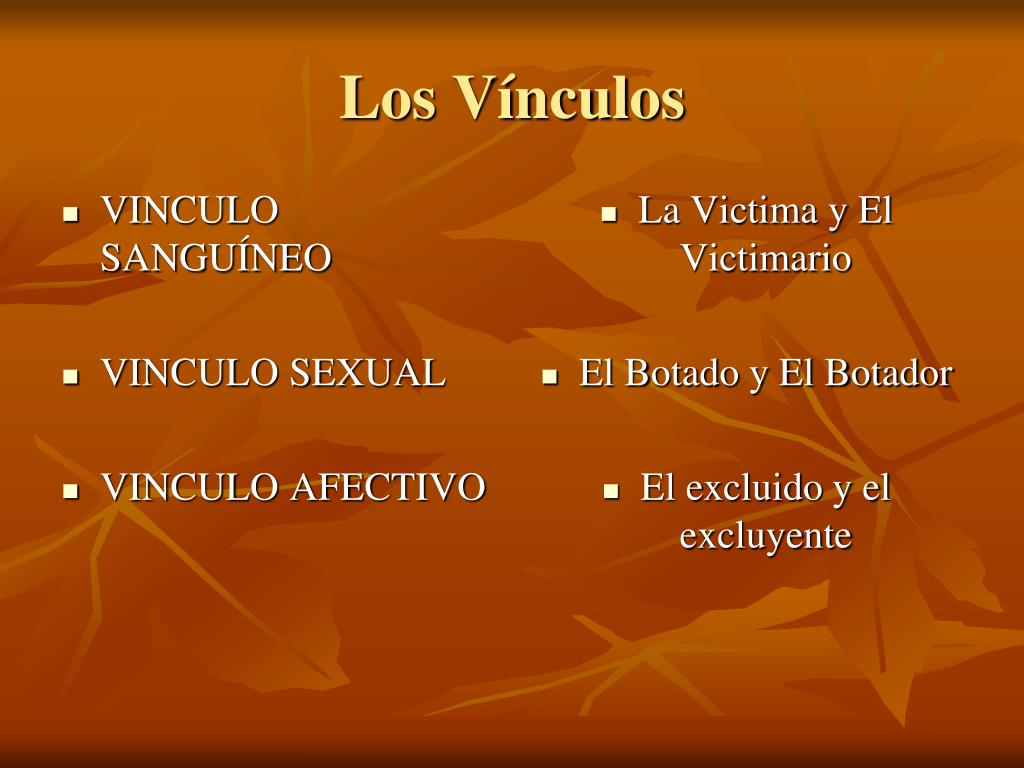 Los Vínculos

- VINCULO SANGUÍNEO
- VINCULO SEXUAL
- VINCULO AFECTIVO

- La Victima y El Victimario
- El Botado y El Botador
- El excluido y el excluyente